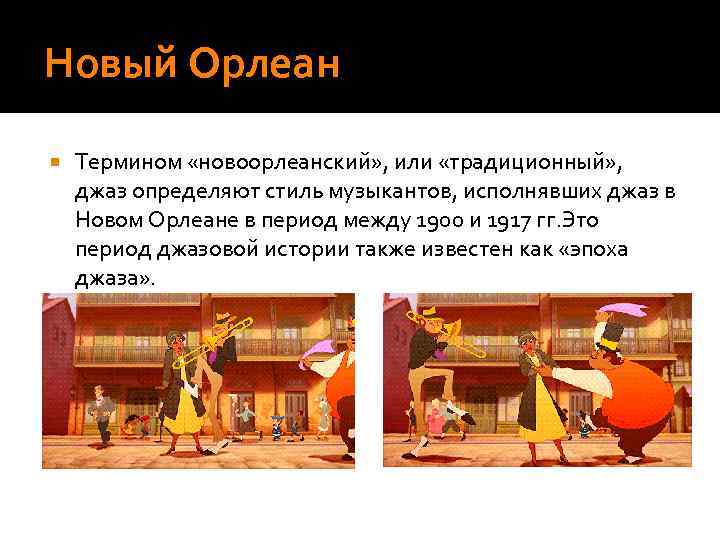 Новый Орлеан

Термином «новоорлеанский», или «традиционный», джаз определяют стиль музыкантов, исполнявших джаз в Новом Орлеане в период между 1900 и 1917 гг.Это период джазовой истории также известен как «эпоха джаза».